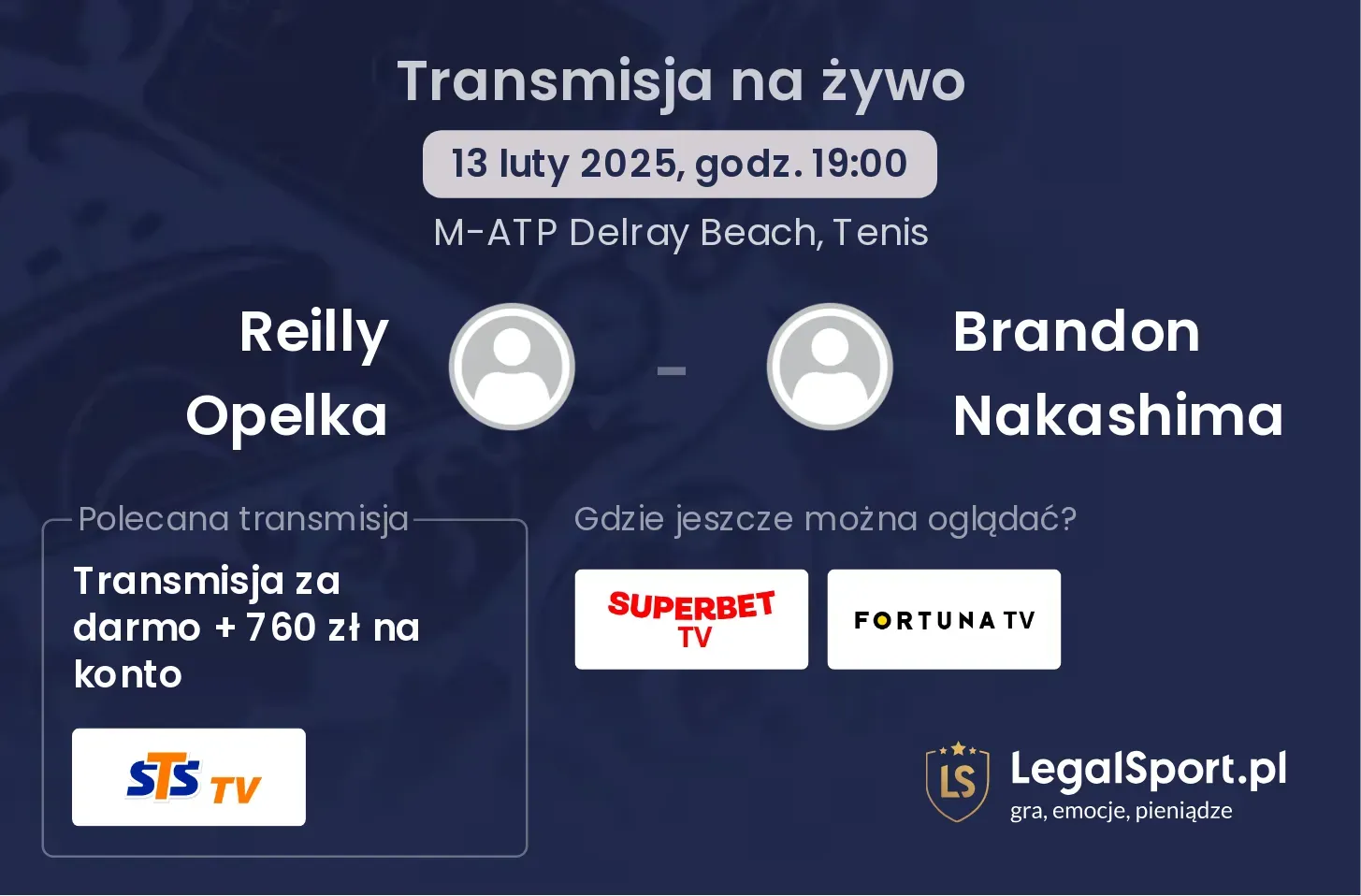 Transmisja na żywo

13 luty 2025, godz. 19:00

M-ATP Delray Beach, Tenis

Reilly Opelka

-

Brandon Nakashima

Polecana transmisja

Transmisja za darmo + 760 zł na konto

STS TV

Gdzie jeszcze można oglądać?

SUPERBET TV

FORTUNA TV

LS

LegalSport.pl
gra, emocje, pieniądze